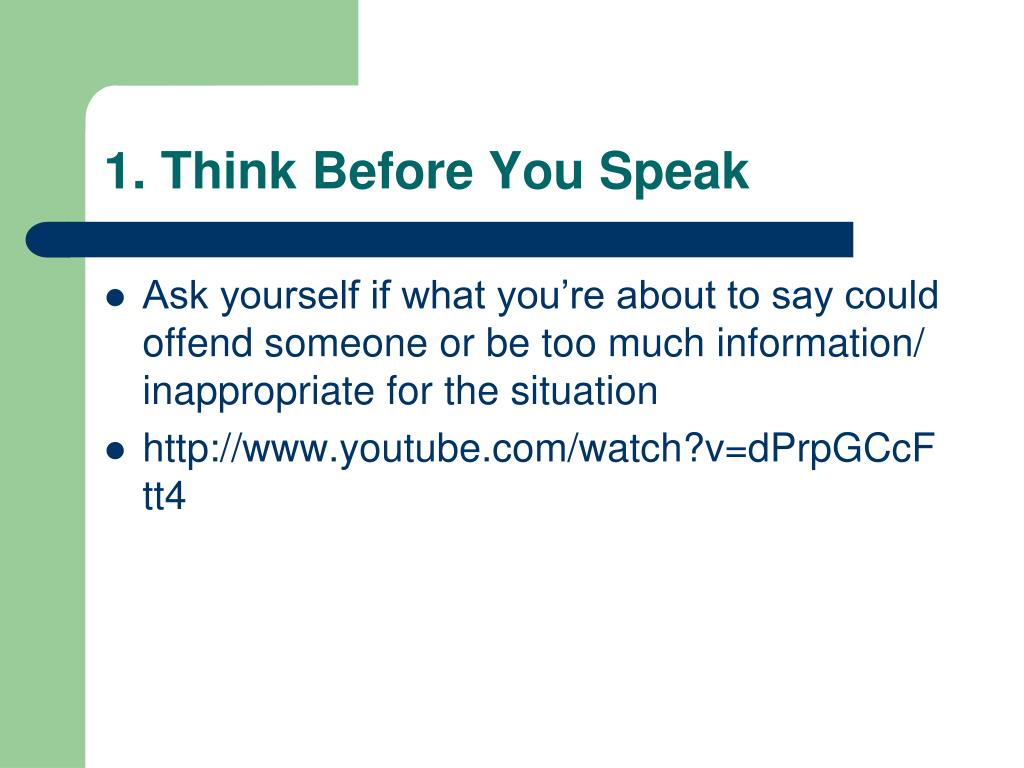 1. Think Before You Speak

- Ask yourself if what you’re about to say could offend someone or be too much information/ inappropriate for the situation
- http://www.youtube.com/watch?v=dPrpGCcFtt4